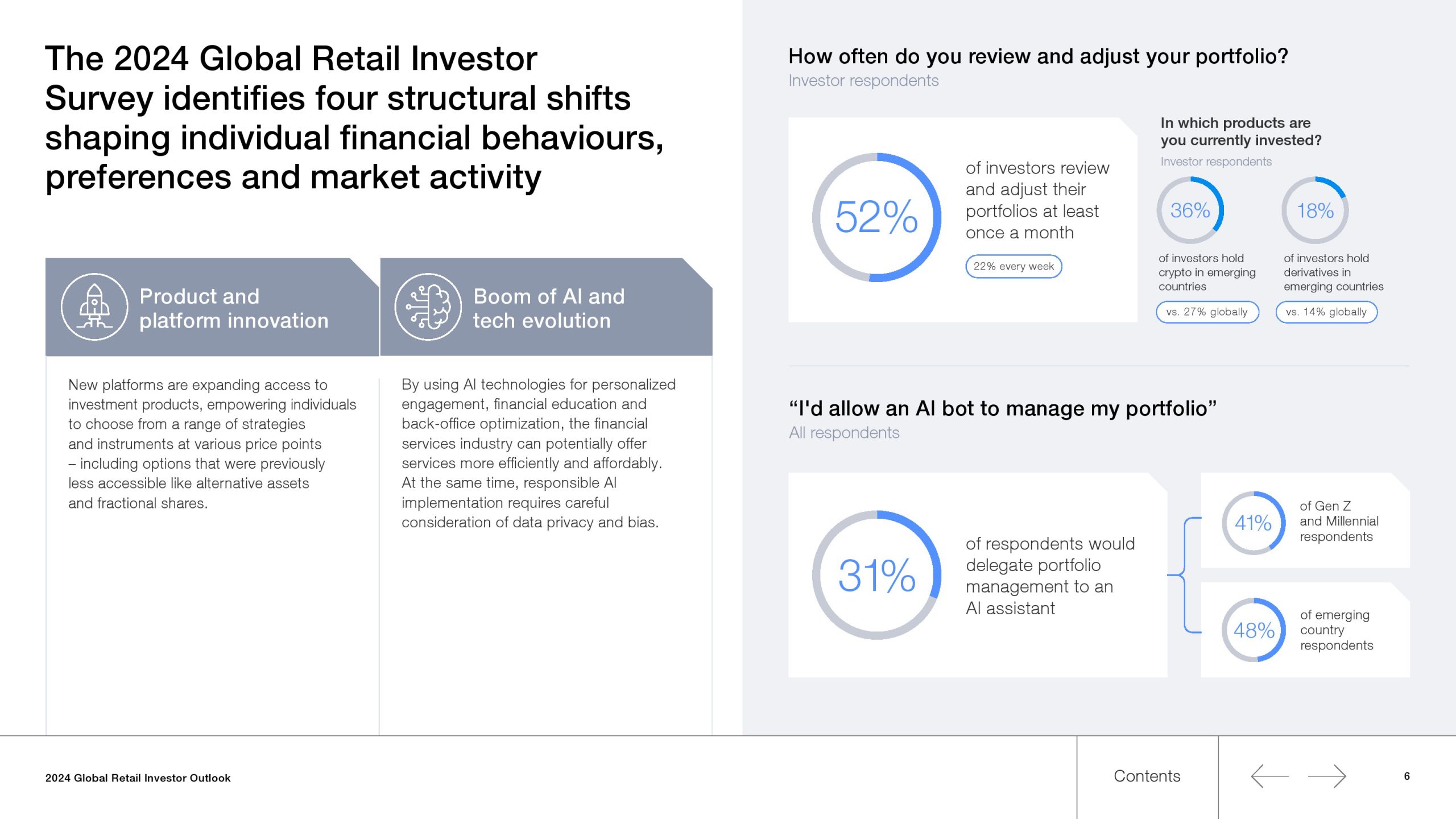 The 2024 Global Retail Investor Survey identifies four structural shifts shaping individual financial behaviours, preferences and market activity

Product and platform innovation

New platforms are expanding access to investment products, empowering individuals to choose from a range of strategies and instruments at various price points – including options that were previously less accessible like alternative assets and fractional shares.

Boom of AI and tech evolution

By using AI technologies for personalized engagement, financial education and back-office optimization, the financial services industry can potentially offer services more efficiently and affordably. At the same time, responsible AI implementation requires careful consideration of data privacy and bias.

How often do you review and adjust your portfolio?
Investor respondents

52%
of investors review and adjust their portfolios at least once a month
22% every week

In which products are you currently invested?
Investor respondents

36%
of investors hold crypto in emerging countries
vs. 27% globally

18%
of investors hold derivatives in emerging countries
vs. 14% globally

“I'd allow an AI bot to manage my portfolio”
All respondents

31%
of respondents would delegate portfolio management to an AI assistant

41%
of Gen Z and Millennial respondents

48%
of emerging country respondents

2024 Global Retail Investor Outlook

Contents

6